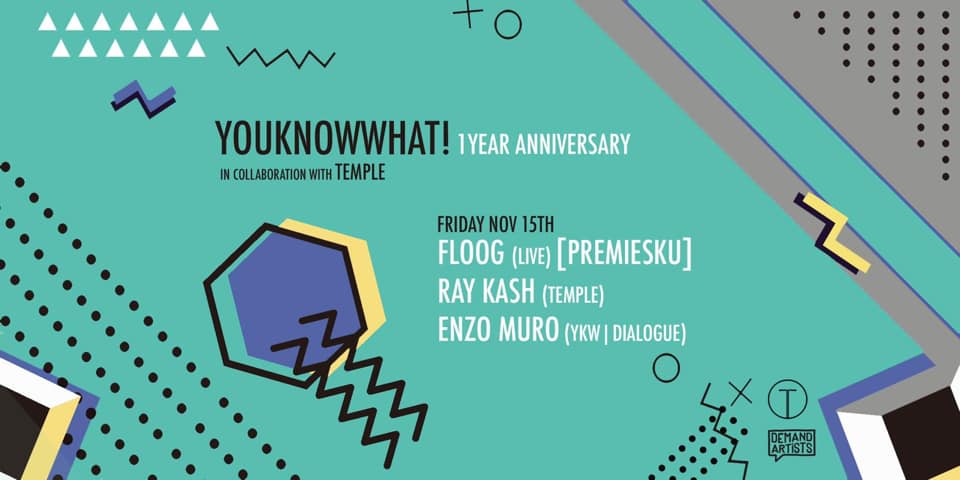 YOUKNOWWHAT! 1YEAR ANNIVERSARY
IN COLLABORATION WITH TEMPLE

FRIDAY NOV 15TH
FLOOG (LIVE) [PREMIESKU]
RAY KASH (TEMPLE)
ENZO MURO (YKW | DIALOGUE)

T

DEMAND ARTISTS